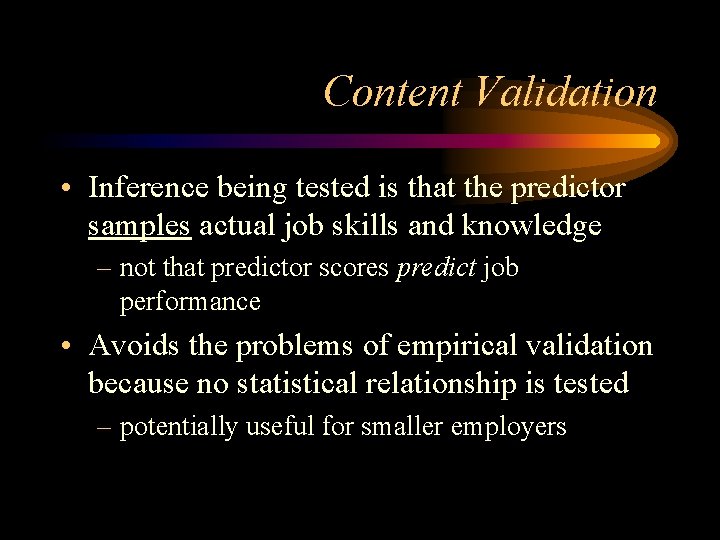 Content Validation

• Inference being tested is that the predictor samples actual job skills and knowledge

– not that predictor scores predict job performance

• Avoids the problems of empirical validation because no statistical relationship is tested

– potentially useful for smaller employers